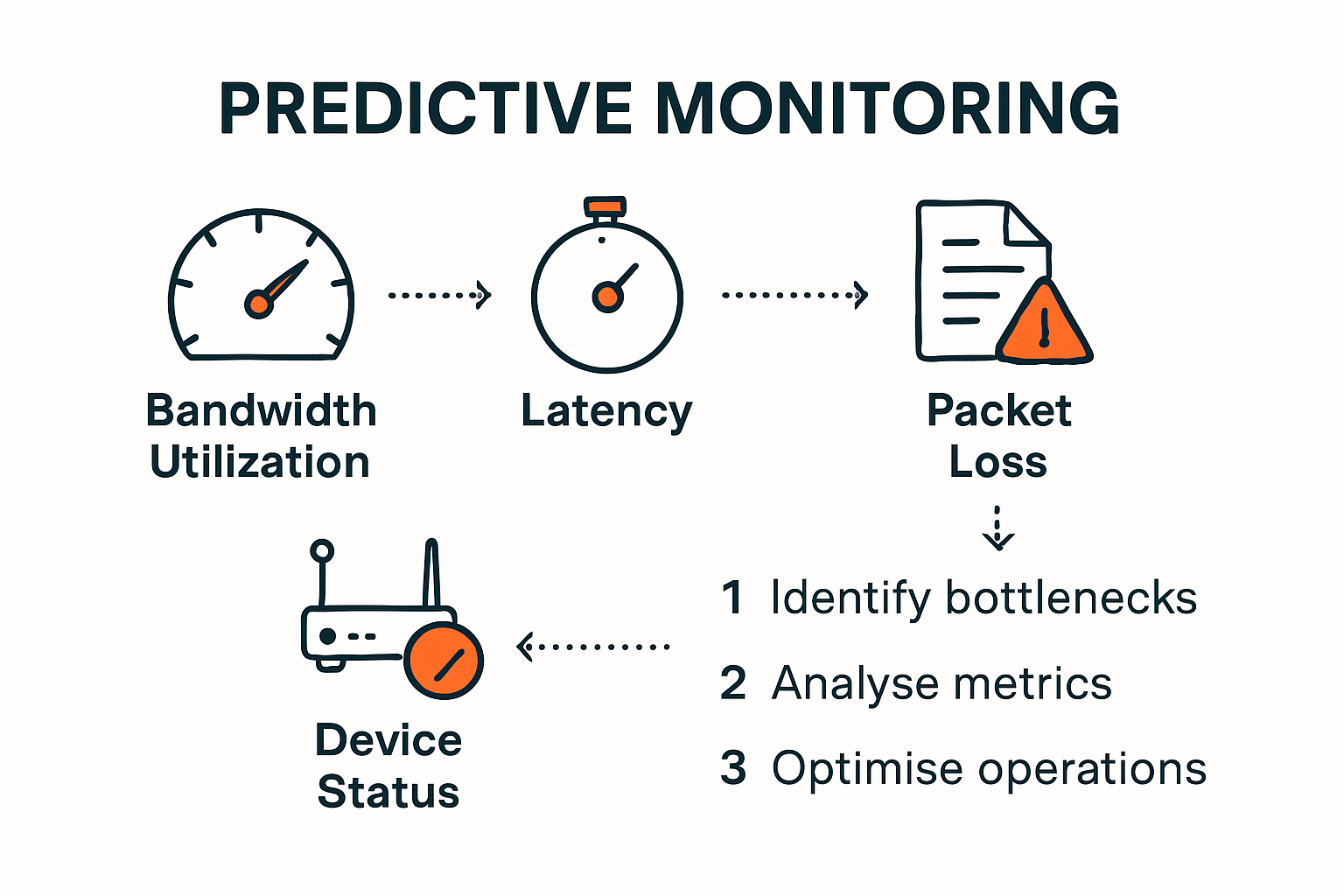 PREDICTIVE MONITORING

Bandwidth Utilization

Latency

Packet Loss

1 Identify bottlenecks

2 Analyse metrics

3 Optimise operations

Device Status